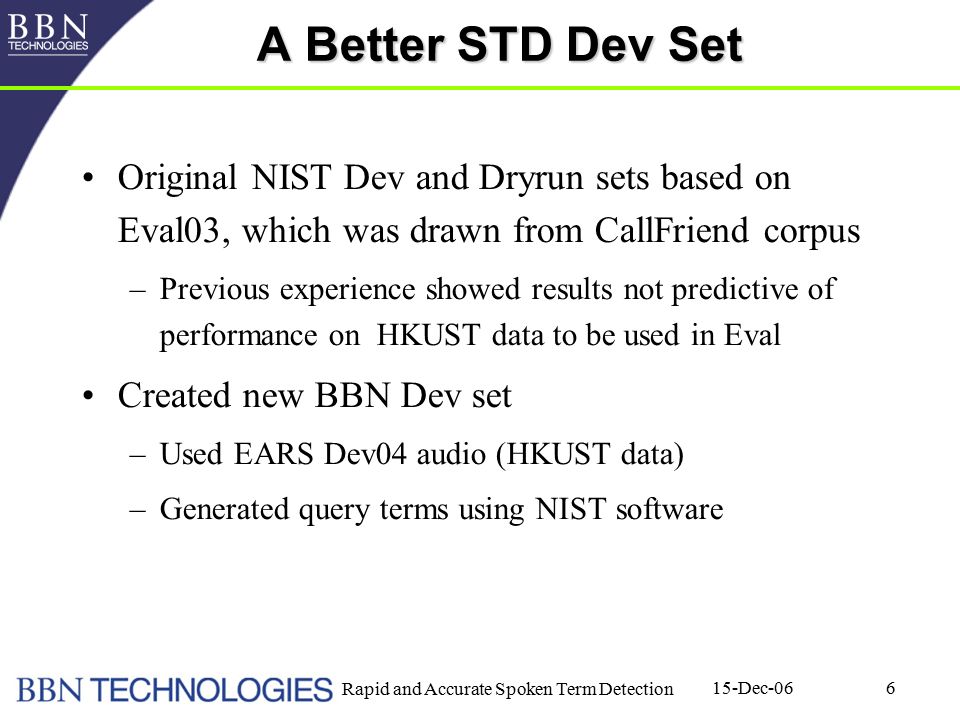 BBN TECHNOLOGIES

A Better STD Dev Set

• Original NIST Dev and Dryrun sets based on Eval03, which was drawn from CallFriend corpus

– Previous experience showed results not predictive of performance on HKUST data to be used in Eval

• Created new BBN Dev set

– Used EARS Dev04 audio (HKUST data)

– Generated query terms using NIST software

BBN TECHNOLOGIES Rapid and Accurate Spoken Term Detection 15-Dec-06 6